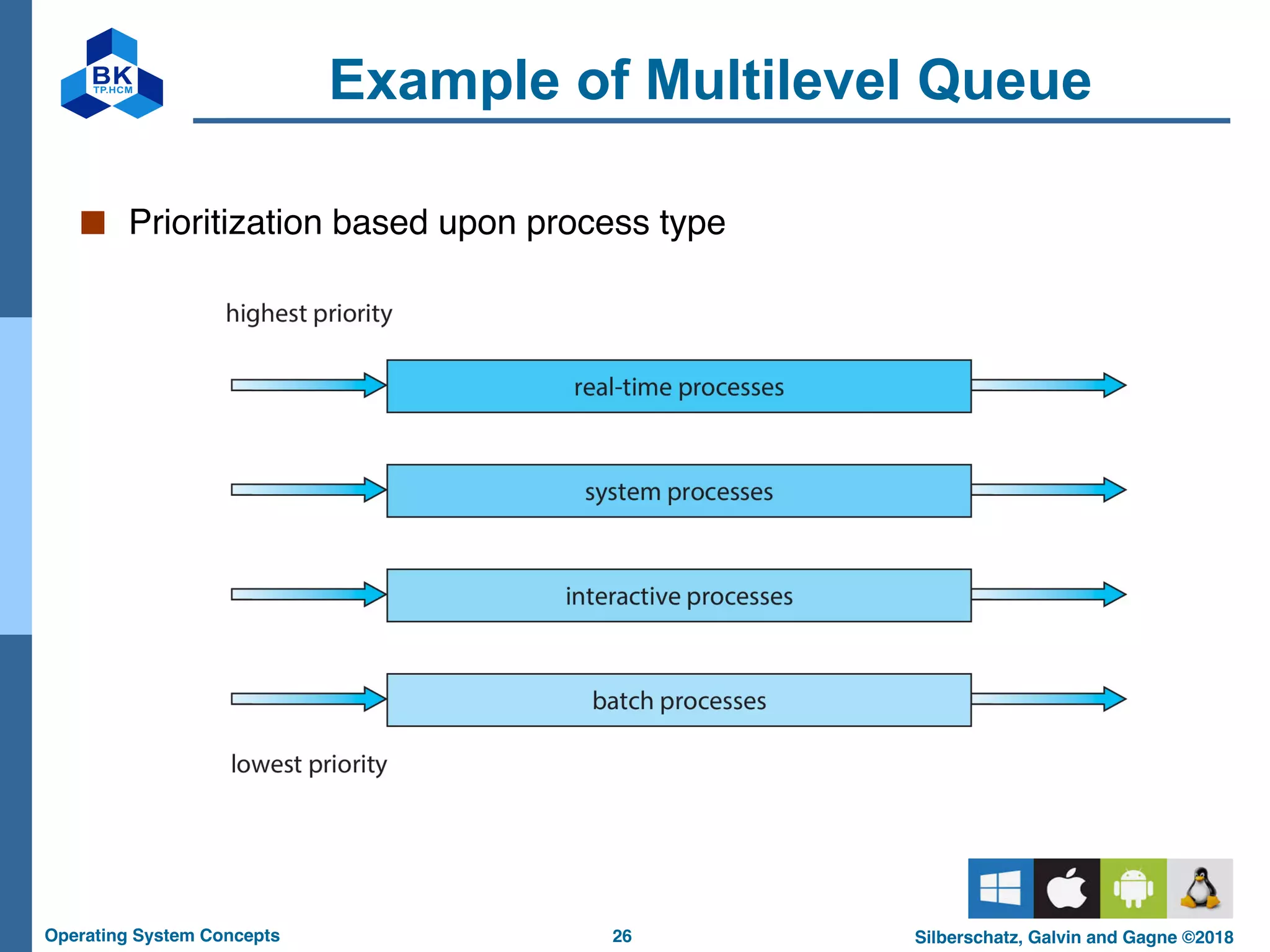 BK
TP.HCM

Example of Multilevel Queue

Prioritization based upon process type

highest priority

real-time processes

system processes

interactive processes

batch processes

lowest priority

Operating System Concepts

26

Silberschatz, Galvin and Gagne ©2018